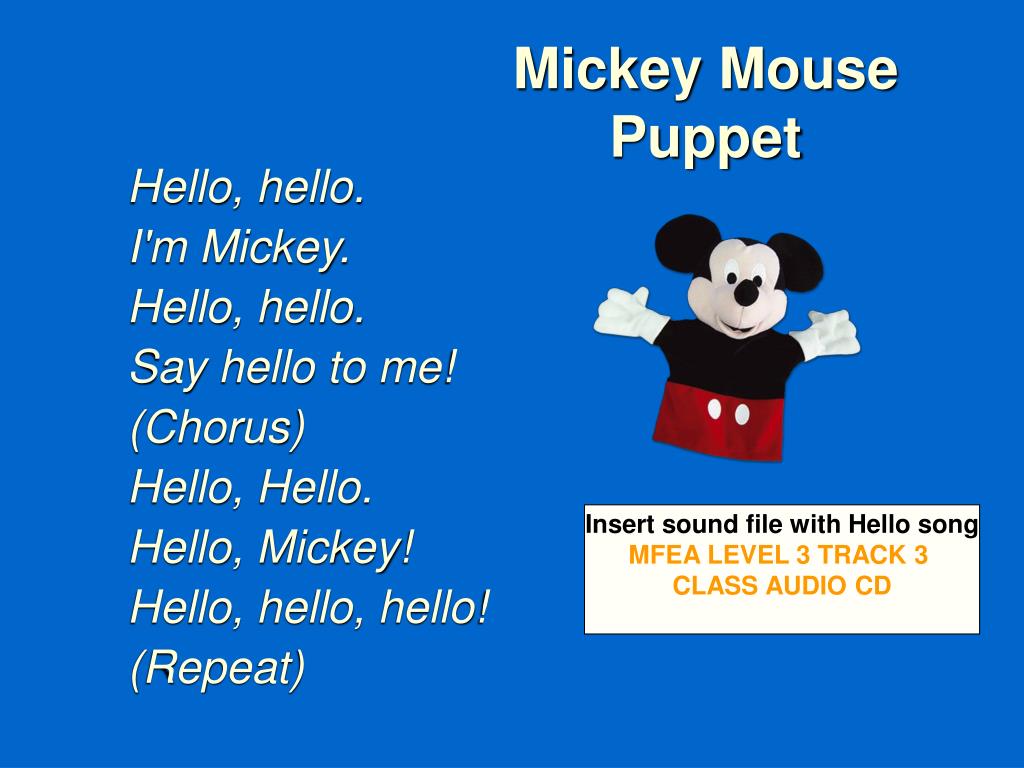 Mickey Mouse Puppet

Hello, hello.
I'm Mickey.
Hello, hello.
Say hello to me!
(Chorus)
Hello, Hello.
Hello, Mickey!
Hello, hello, hello!
(Repeat)

Insert sound file with Hello song
MFEA LEVEL 3 TRACK 3
CLASS AUDIO CD